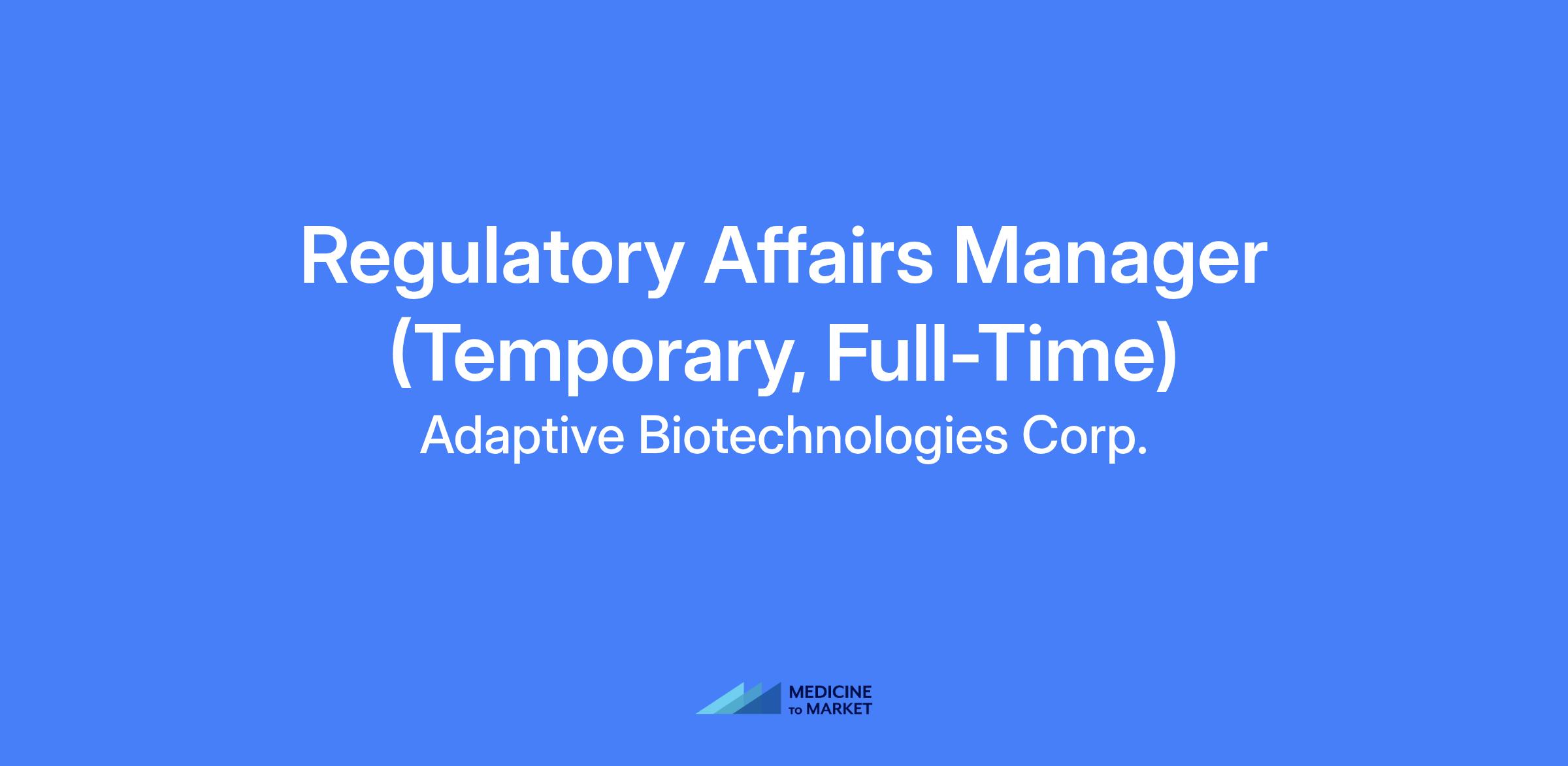 Regulatory Affairs Manager (Temporary, Full-Time)

Adaptive Biotechnologies Corp.

MEDICINE
TO MARKET